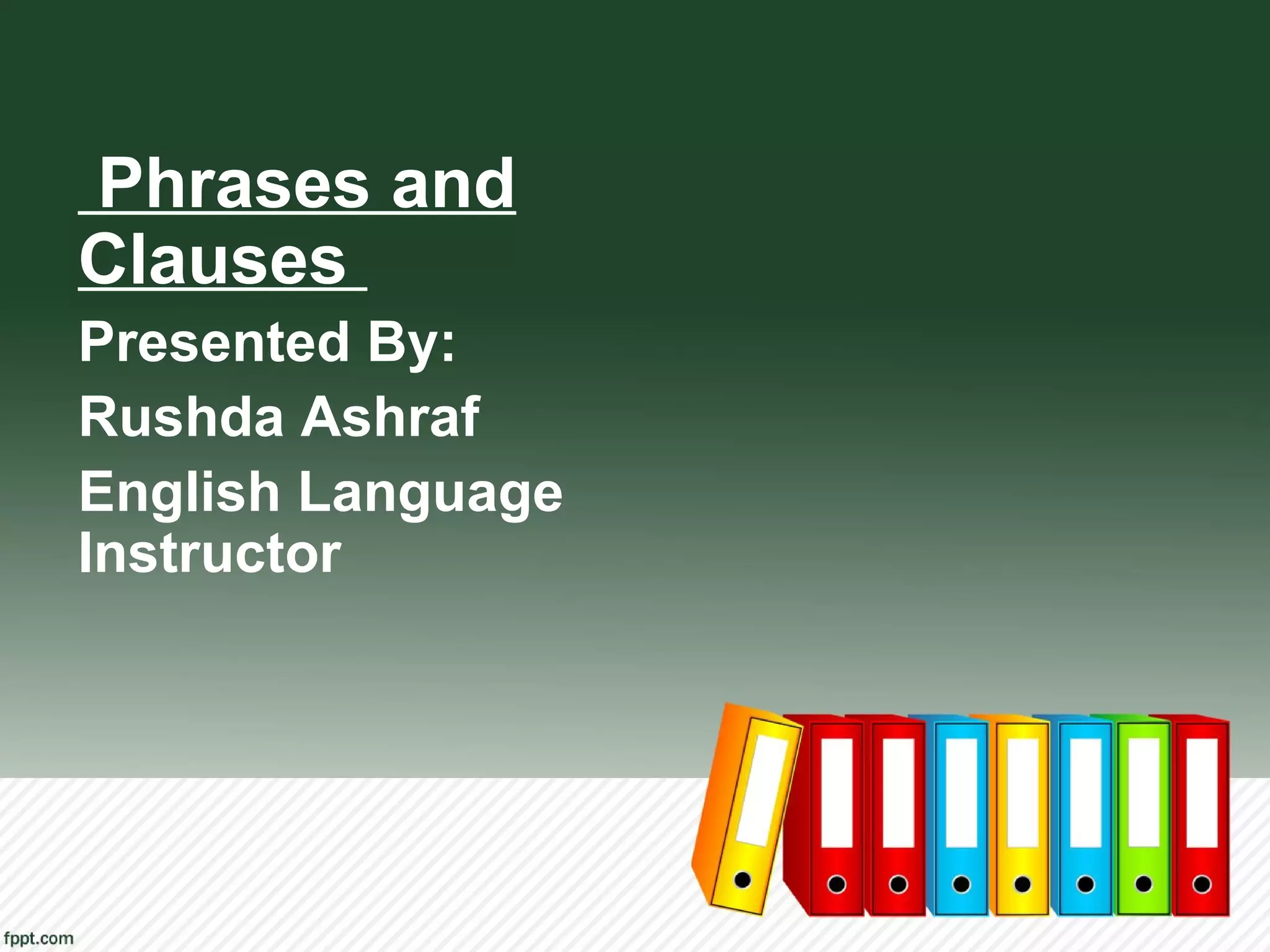 Phrases and Clauses

Presented By:

Rushda Ashraf

English Language Instructor

fppt.com